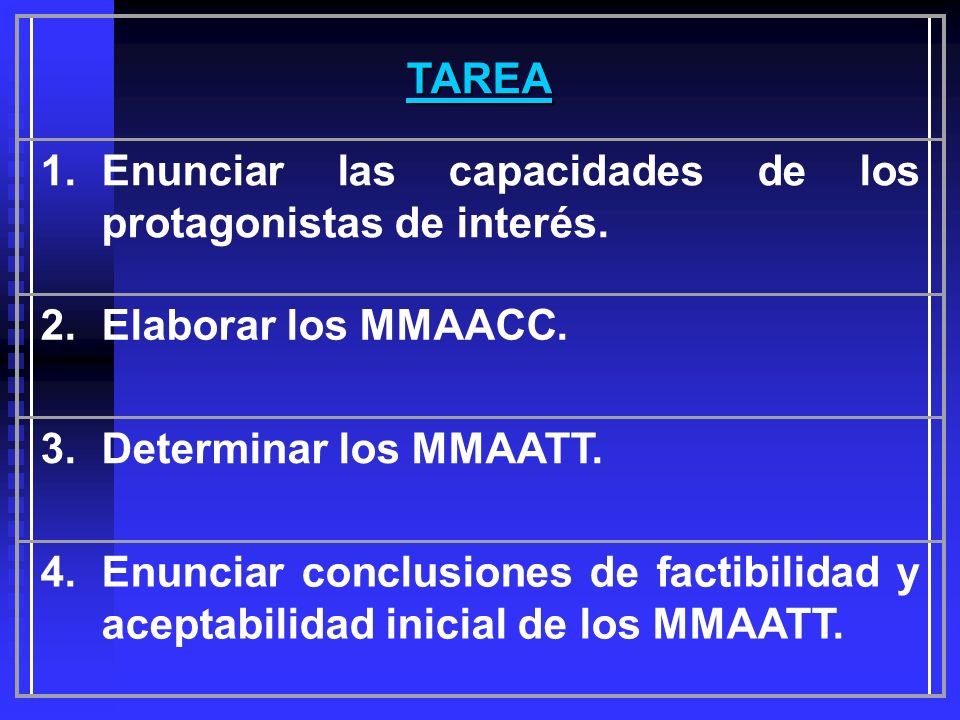 TAREA

1. Enunciar las capacidades de los protagonistas de interés.

2. Elaborar los MMAACC.

3. Determinar los MMAATT.

4. Enunciar conclusiones de factibilidad y aceptabilidad inicial de los MMAATT.